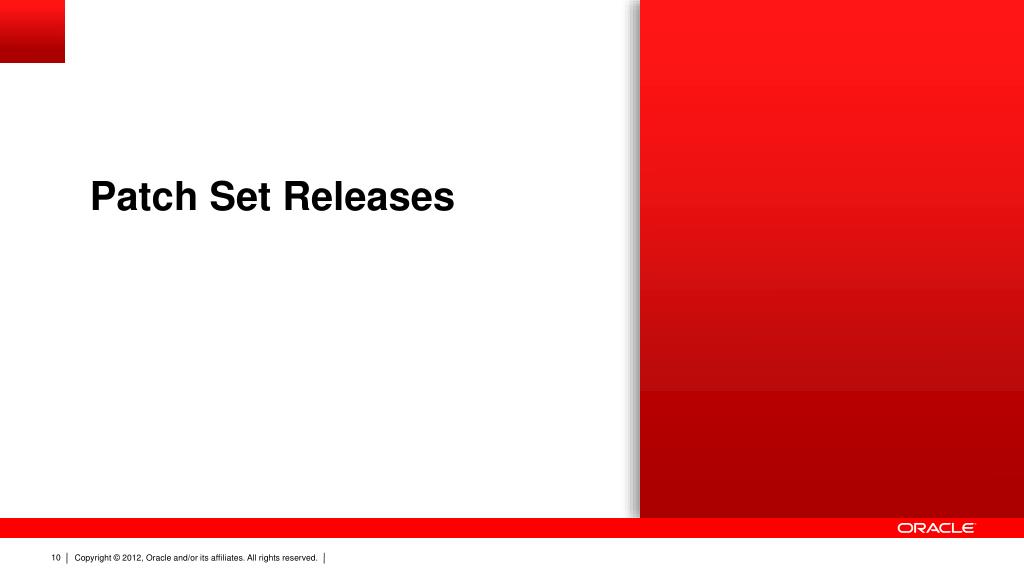 Patch Set Releases

ORACLE

10 | Copyright © 2012, Oracle and/or its affiliates. All rights reserved. |